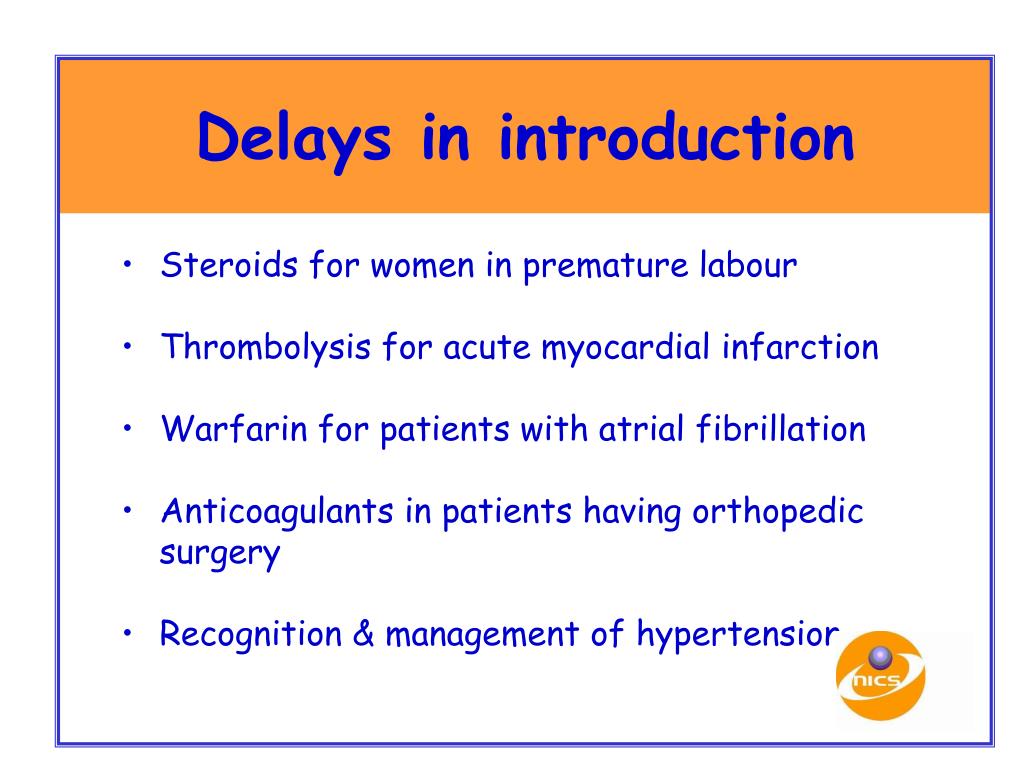 Delays in introduction

• Steroids for women in premature labour

• Thrombolysis for acute myocardial infarction

• Warfarin for patients with atrial fibrillation

• Anticoagulants in patients having orthopedic surgery

• Recognition & management of hypertensior

nics